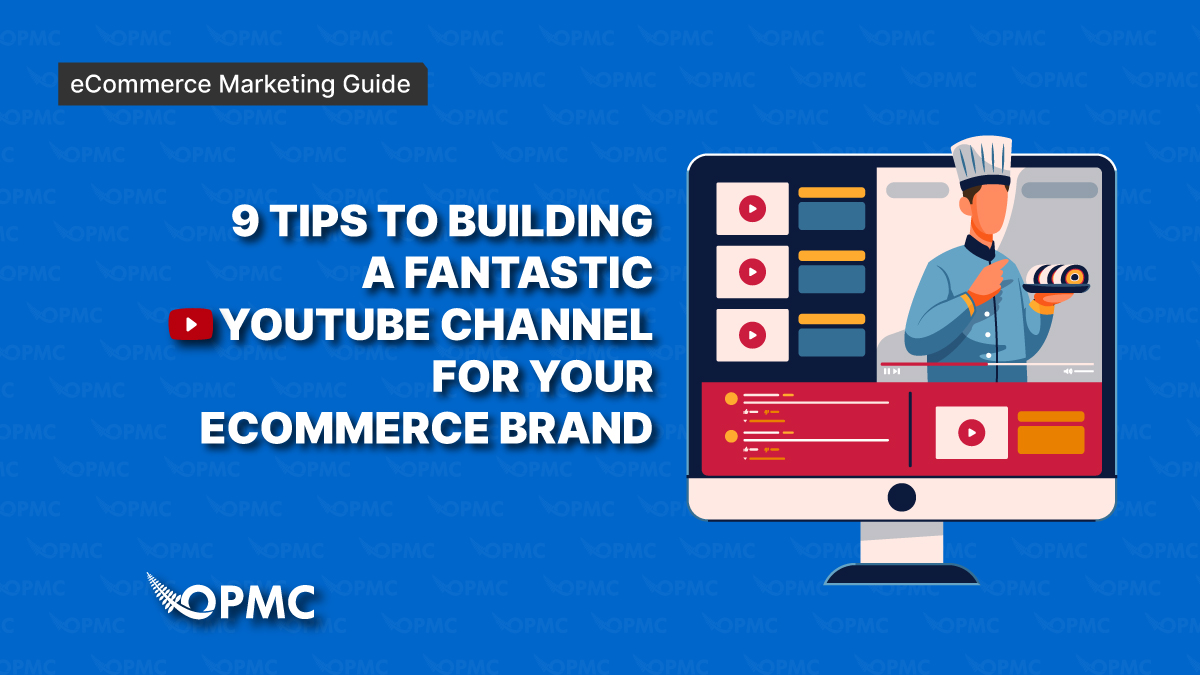 eCommerce Marketing Guide

9 TIPS TO BUILDING A FANTASTIC YOUTUBE CHANNEL FOR YOUR ECOMMERCE BRAND

OPMC